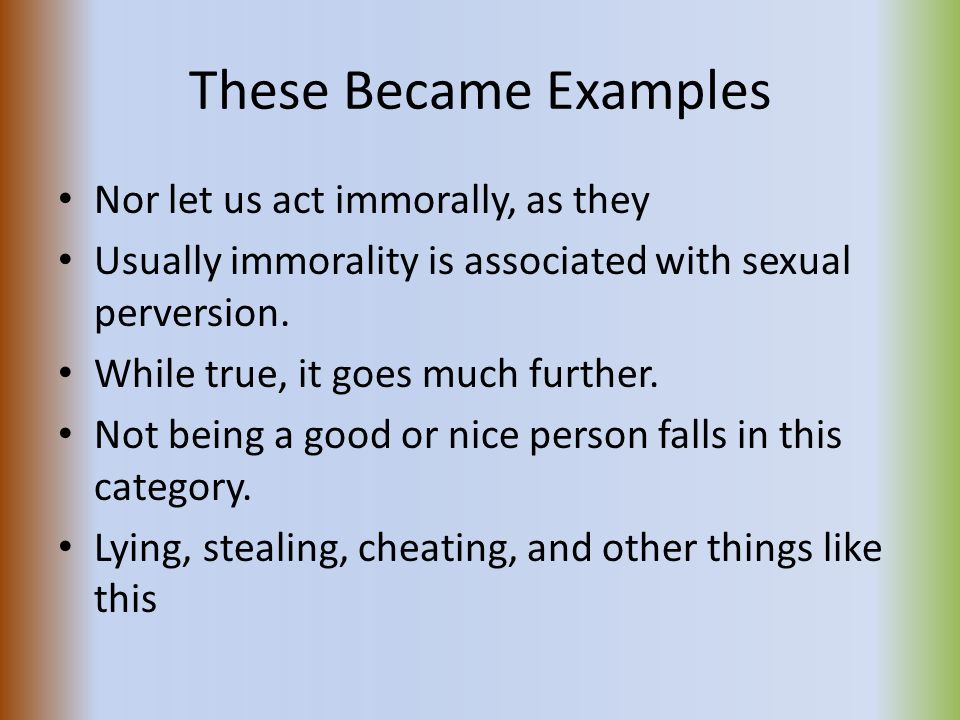 These Became Examples

• Nor let us act immorally, as they
• Usually immorality is associated with sexual perversion.
• While true, it goes much further.
• Not being a good or nice person falls in this category.
• Lying, stealing, cheating, and other things like this